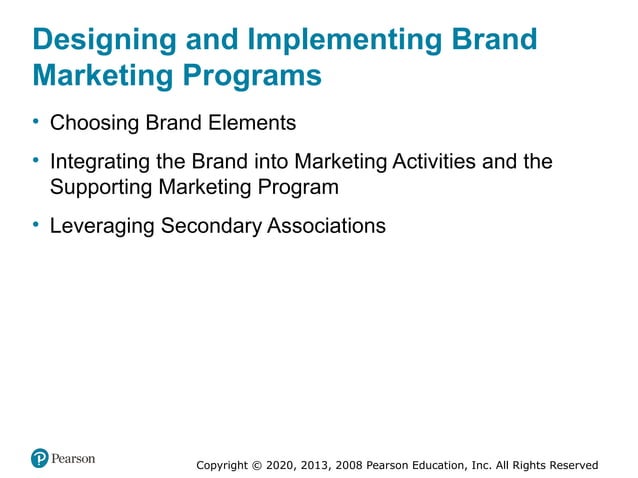 Designing and Implementing Brand Marketing Programs

• Choosing Brand Elements

• Integrating the Brand into Marketing Activities and the Supporting Marketing Program

• Leveraging Secondary Associations

Pearson

Copyright © 2020, 2013, 2008 Pearson Education, Inc. All Rights Reserved